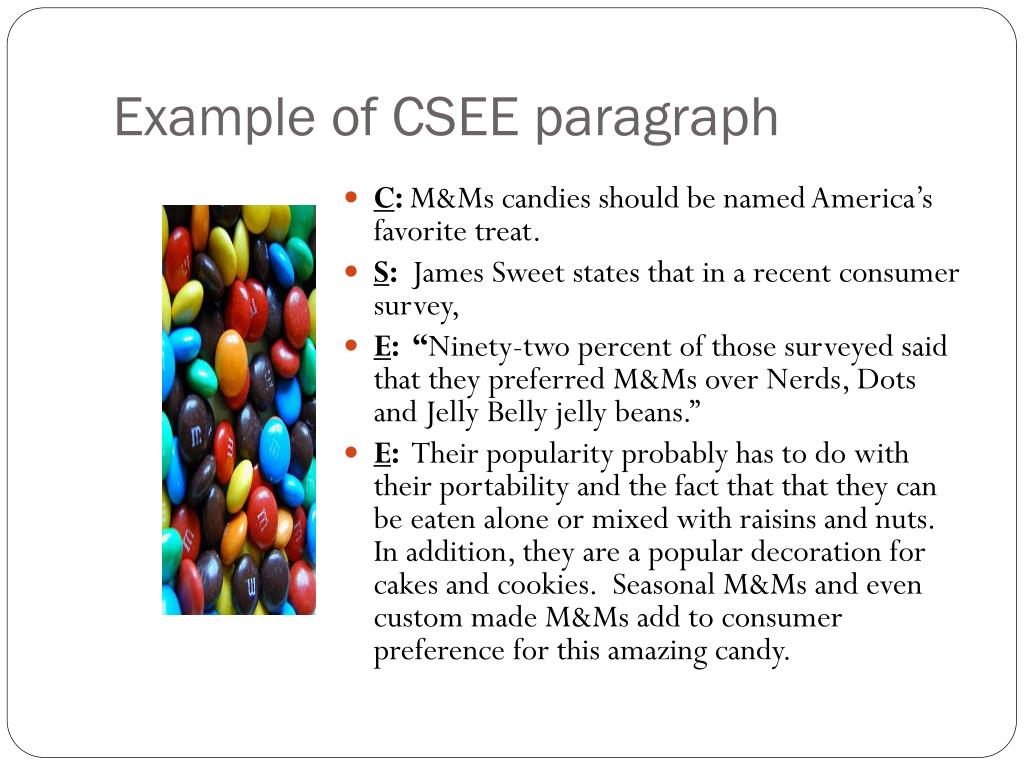 Example of CSEE paragraph

C: M&Ms candies should be named America's favorite treat.

S: James Sweet states that in a recent consumer survey,

E: "Ninety-two percent of those surveyed said that they preferred M&Ms over Nerds, Dots and Jelly Belly jelly beans."

E: Their popularity probably has to do with their portability and the fact that that they can be eaten alone or mixed with raisins and nuts. In addition, they are a popular decoration for cakes and cookies. Seasonal M&Ms and even custom made M&Ms add to consumer preference for this amazing candy.